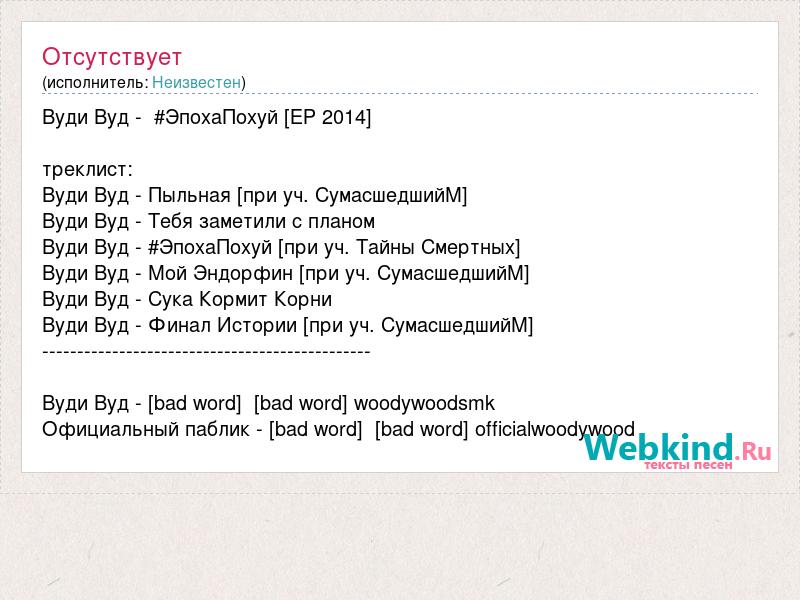 Отсутствует
(исполнитель: Неизвестен)

Вуди Вуд - #ЭпохаПохуй [EP 2014]

треклист:
Вуди Вуд - Пыльная [при уч. СумасшедшийМ]
Вуди Вуд - Тебя заметили с планом
Вуди Вуд - #ЭпохаПохуй [при уч. Тайны Смертных]
Вуди Вуд - Мой Эндорфин [при уч. СумасшедшийМ]
Вуди Вуд - Сука Кормит Корни
Вуди Вуд - Финал Истории [при уч. СумасшедшийМ]
-----------------------------------------------

Вуди Вуд - [bad word] [bad word] woodywoodsmk
Официальный паблик - [bad word] [bad word] officialwoodywood

Webkind.Ru
тексты песен